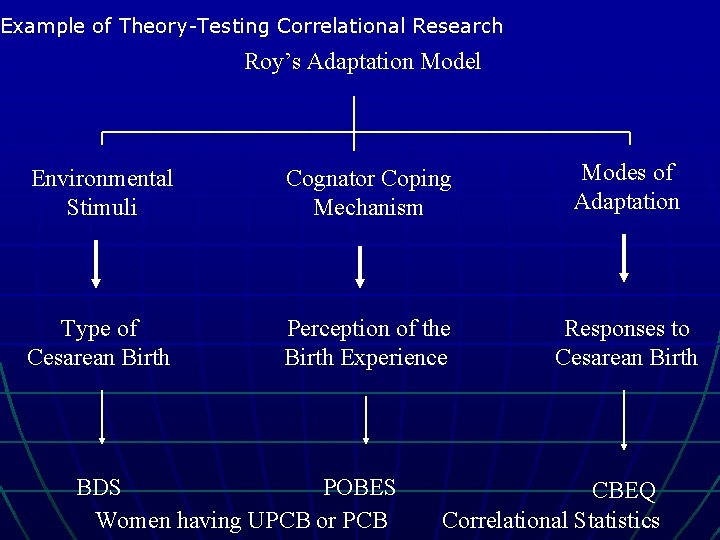 Example of Theory-Testing Correlational Research

Roy's Adaptation Model

Environmental Stimuli

Cognator Coping Mechanism

Modes of Adaptation

Type of Cesarean Birth

Perception of the Birth Experience

Responses to Cesarean Birth

BDS

POBES

CBEQ

Women having UPCB or PCB

Correlational Statistics